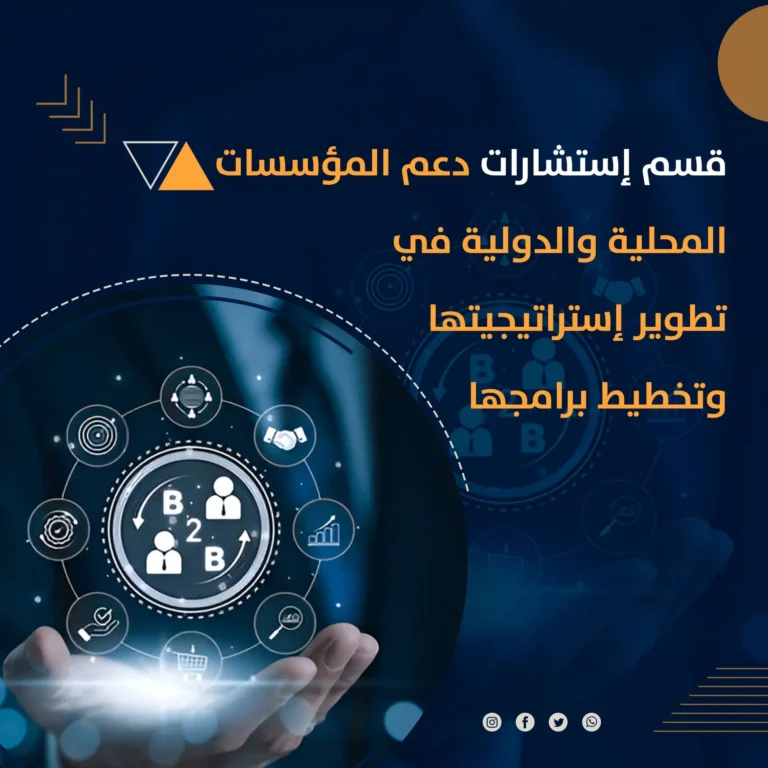 قسم إستشارات دعم المؤسسات المحلية والدولية في تطوير إستراتيجيتها وتخطيط برامجها

B
2
B